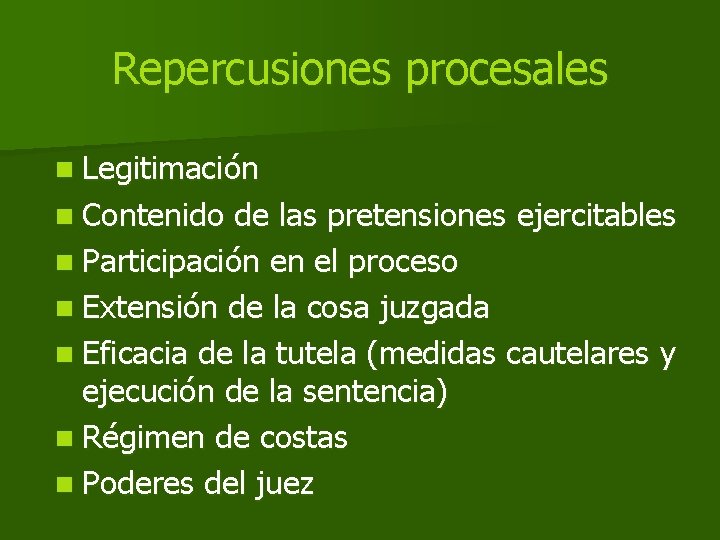 Repercusiones procesales

- Legitimación
- Contenido de las pretensiones ejercitables
- Participación en el proceso
- Extensión de la cosa juzgada
- Eficacia de la tutela (medidas cautelares y ejecución de la sentencia)
- Régimen de costas
- Poderes del juez